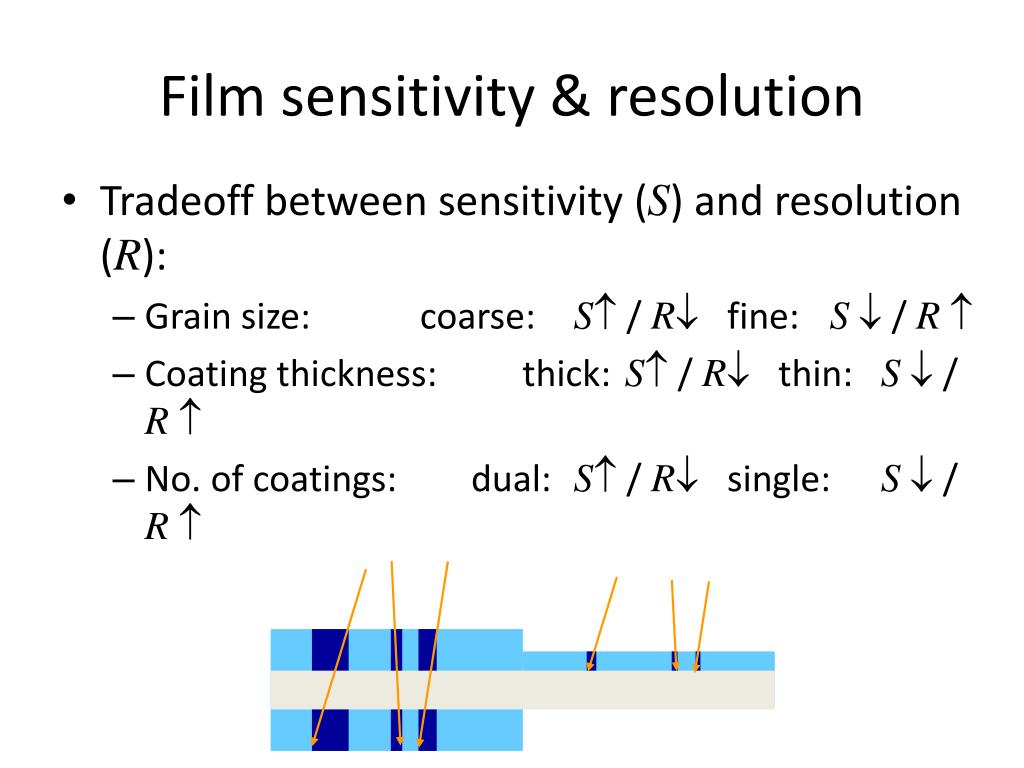 Film sensitivity & resolution

• Tradeoff between sensitivity ($S$) and resolution ($R$):
– Grain size: coarse: $S\uparrow$ / $R\downarrow$ fine: $S\downarrow$ / $R\uparrow$
– Coating thickness: thick: $S\uparrow$ / $R\downarrow$ thin: $S\downarrow$ / $R\uparrow$
– No. of coatings: dual: $S\uparrow$ / $R\downarrow$ single: $S\downarrow$ / $R\uparrow$